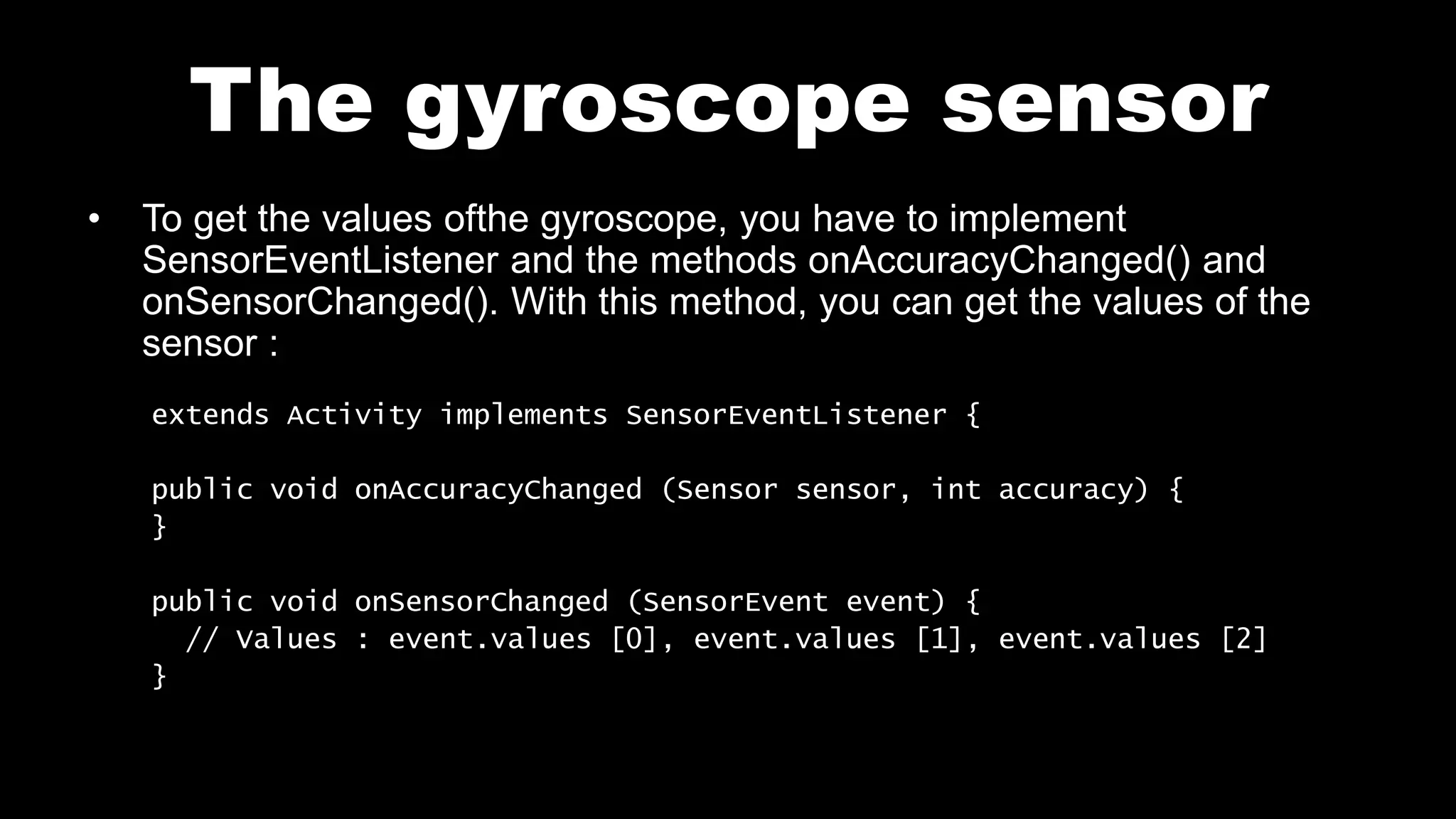 The gyroscope sensor

• To get the values ofthe gyroscope, you have to implement SensorEventListener and the methods onAccuracyChanged() and onSensorChanged(). With this method, you can get the values of the sensor :

extends Activity implements SensorEventListener {

public void onAccuracyChanged (Sensor sensor, int accuracy) {
}

public void onSensorChanged (SensorEvent event) {
  // Values : event.values [0], event.values [1], event.values [2]
}